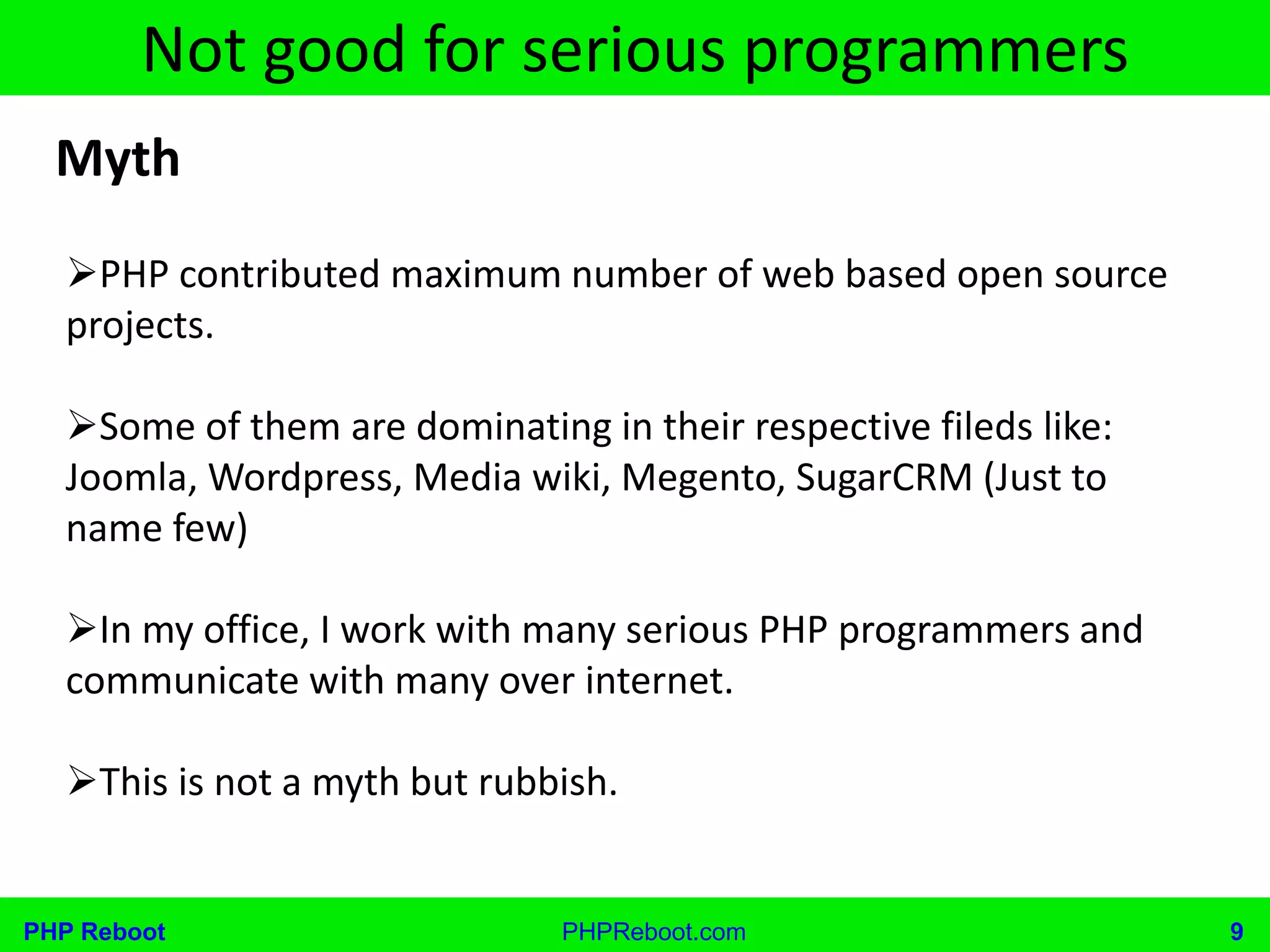 Not good for serious programmers

Myth

➢PHP contributed maximum number of web based open source projects.

➢Some of them are dominating in their respective fileds like: Joomla, Wordpress, Media wiki, Megento, SugarCRM (Just to name few)

➢In my office, I work with many serious PHP programmers and communicate with many over internet.

➢This is not a myth but rubbish.

PHP Reboot PHPReboot.com 9